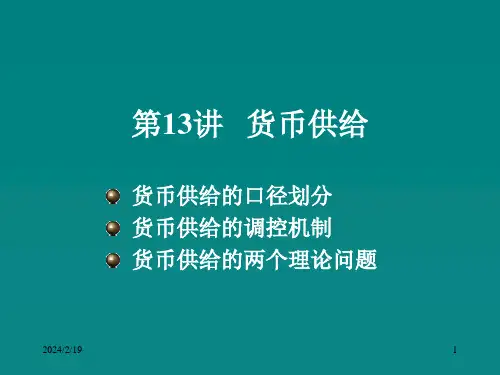 第13讲 货币供给

货币供给的口径划分
货币供给的调控机制
货币供给的两个理论问题

2024/2/19

1